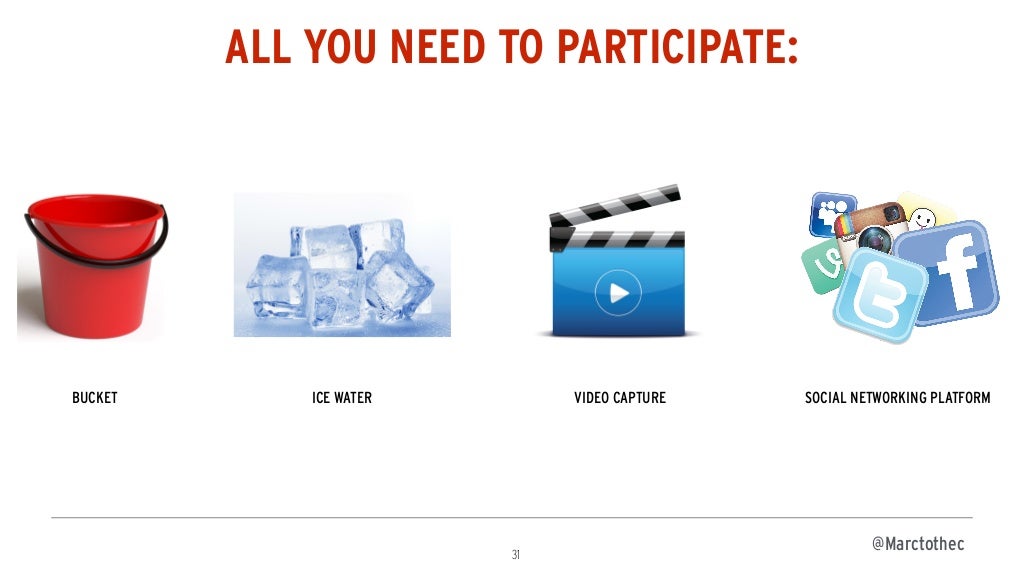 ALL YOU NEED TO PARTICIPATE:

BUCKET

ICE WATER

VIDEO CAPTURE

SOCIAL NETWORKING PLATFORM

31

@Marctothec